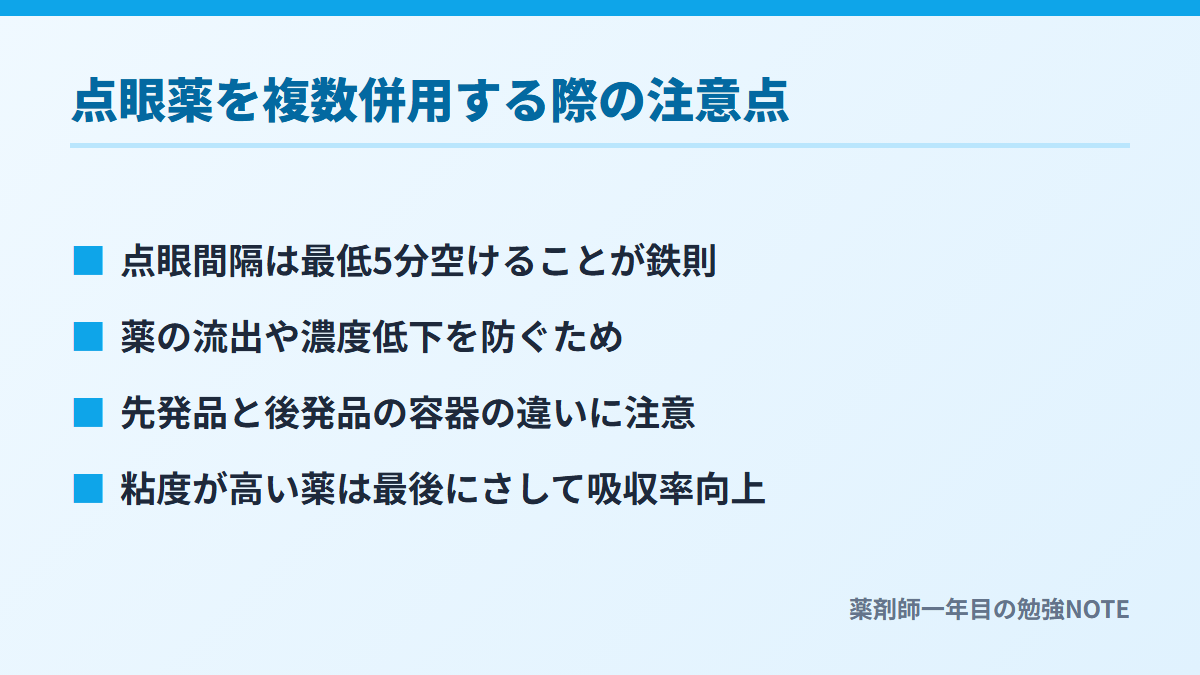 点眼薬を複数併用する際の注意点

■ 点眼間隔は最低5分空けることが鉄則

■ 薬の流出や濃度低下を防ぐため

■ 先発品と後発品の容器の違いに注意

■ 粘度が高い薬は最後にさして吸収率向上

薬剤師一年目の勉強NOTE